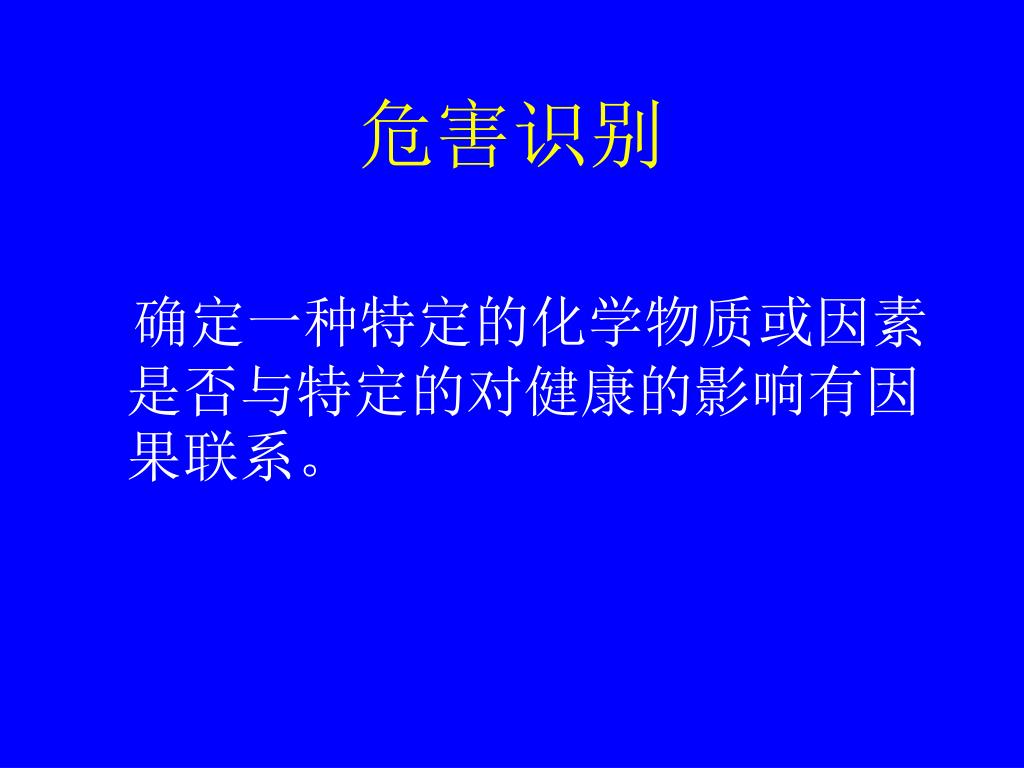 危害识别

确定一种特定的化学物质或因素是否与特定的对健康的影响有因果联系。